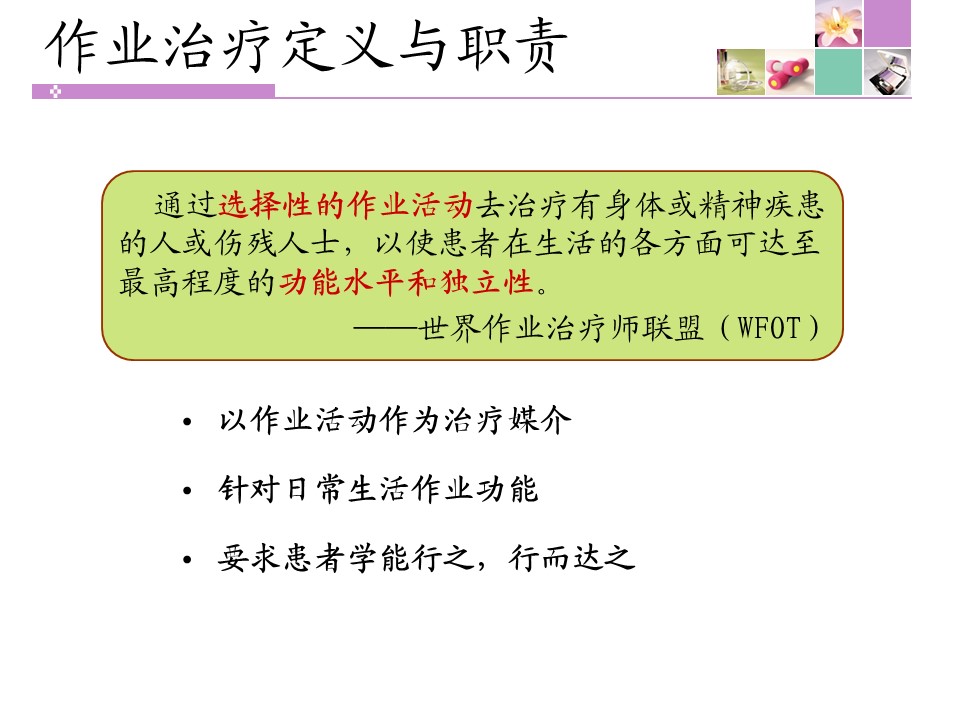 作业治疗定义与职责

通过选择性的作业活动去治疗有身体或精神疾患的人或伤残人士，以使患者在生活的各方面可达至最高程度的功能水平和独立性。

——世界作业治疗师联盟（WFOT）

• 以作业活动作为治疗媒介

• 针对日常生活作业功能

• 要求患者学能行之，行而达之